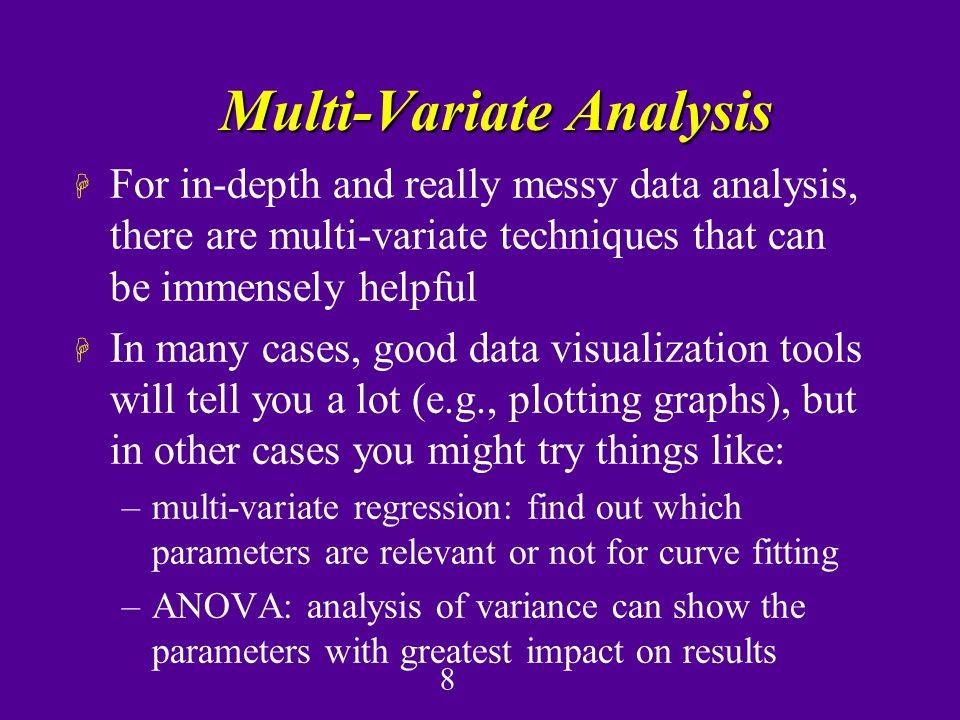 Multi-Variate Analysis

For in-depth and really messy data analysis, there are multi-variate techniques that can be immensely helpful

In many cases, good data visualization tools will tell you a lot (e.g., plotting graphs), but in other cases you might try things like:

– multi-variate regression: find out which parameters are relevant or not for curve fitting

– ANOVA: analysis of variance can show the parameters with greatest impact on results

8